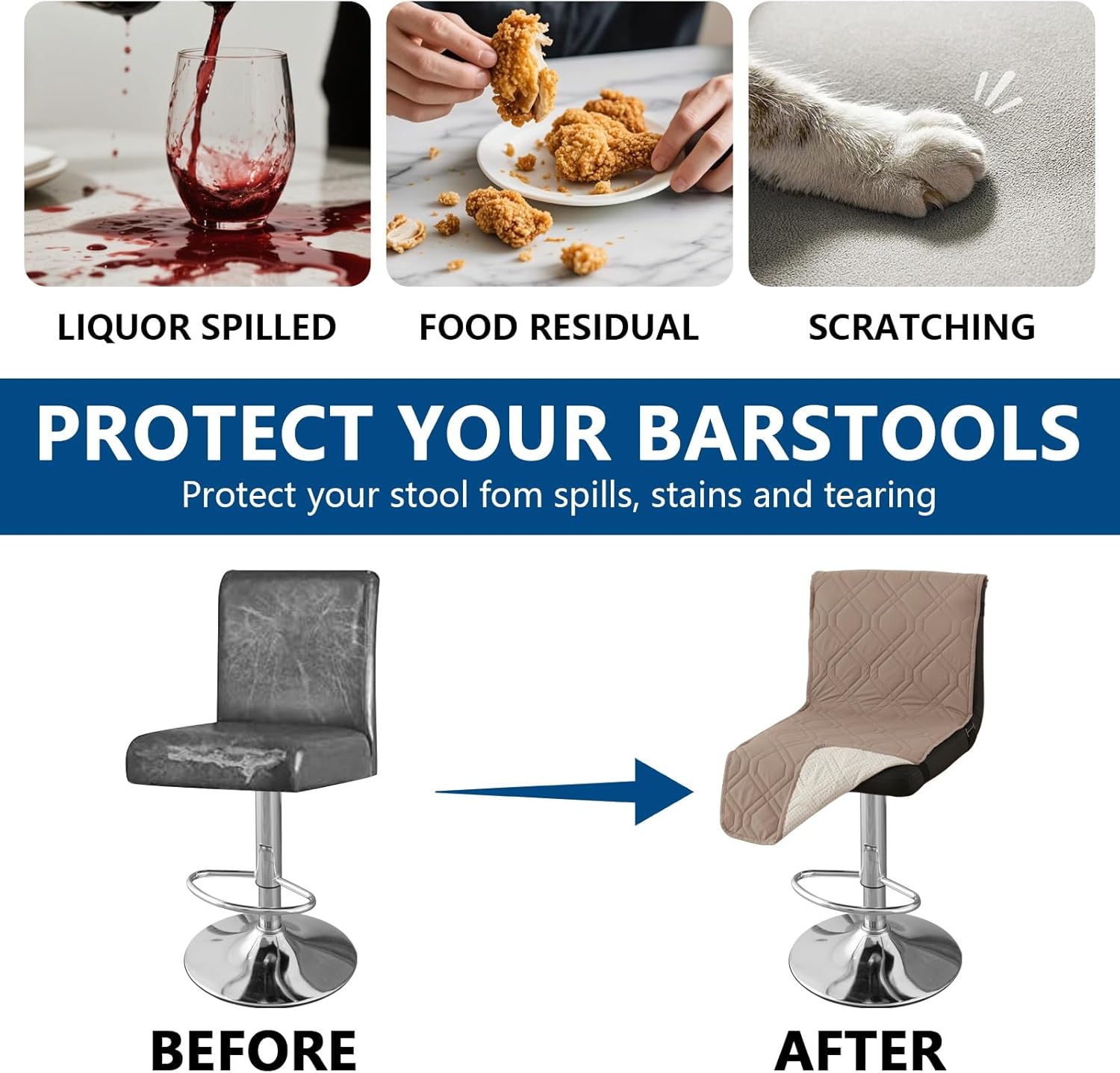 LIQUOR SPILLED

FOOD RESIDUAL

SCRATCHING

PROTECT YOUR BARSTOOLS

Protect your stool fom spills, stains and tearing

BEFORE

AFTER